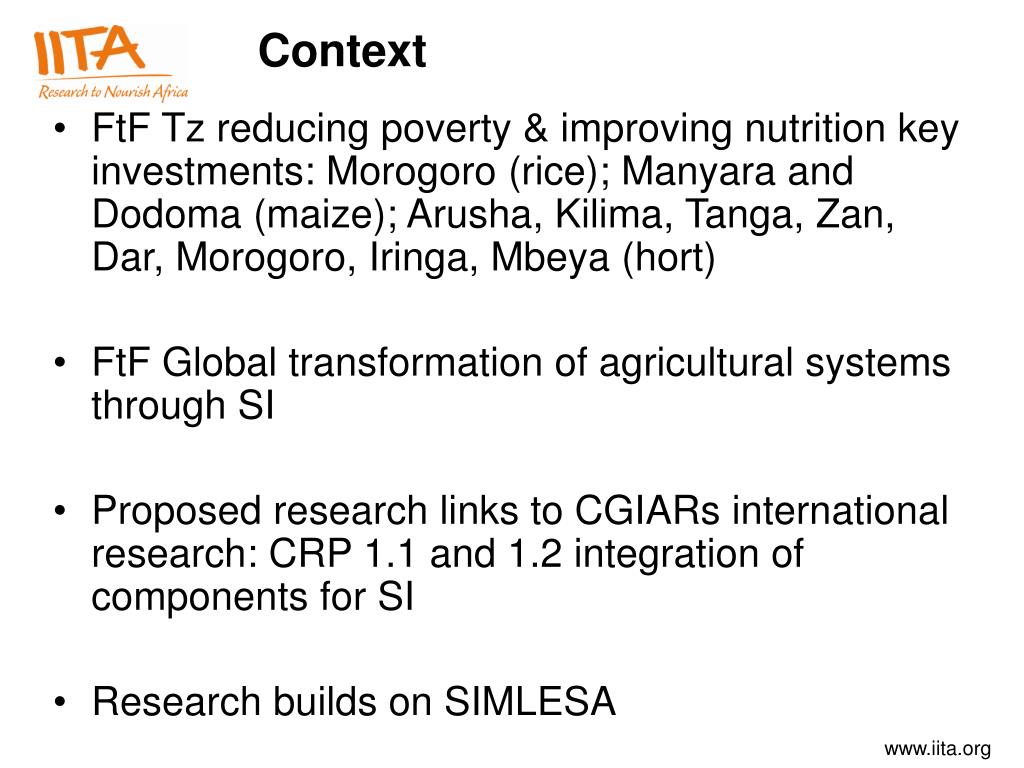 IITA
Research to Nourish Africa

Context

• FtF Tz reducing poverty & improving nutrition key investments: Morogoro (rice); Manyara and Dodoma (maize); Arusha, Kilima, Tanga, Zan, Dar, Morogoro, Iringa, Mbeya (hort)

• FtF Global transformation of agricultural systems through SI

• Proposed research links to CGIARs international research: CRP 1.1 and 1.2 integration of components for SI

• Research builds on SIMLESA

www.iita.org